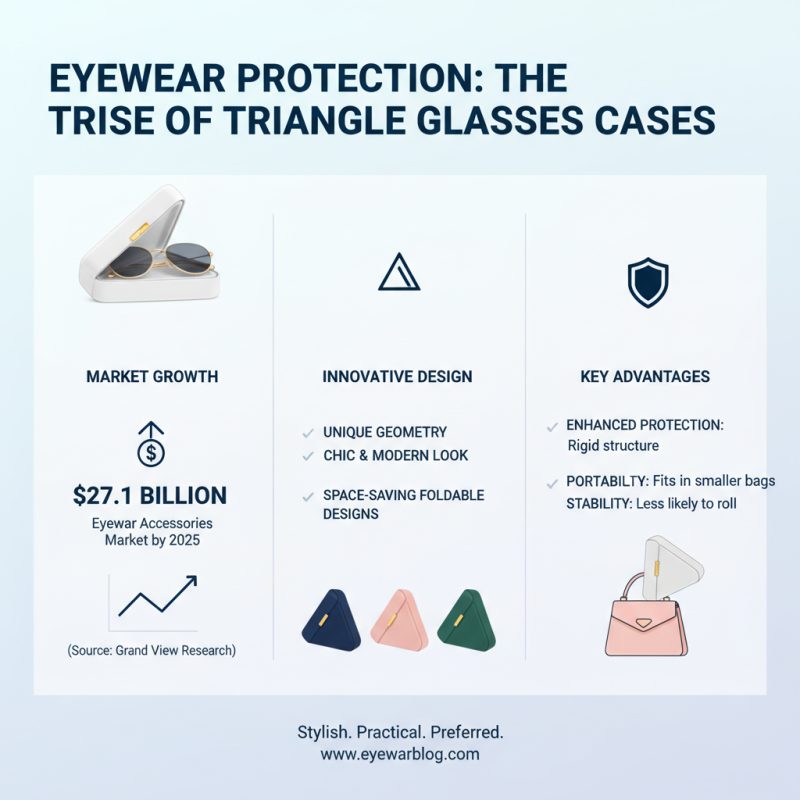 EYEWEAR PROTECTION: THE TRISE OF TRIANGLE GLASSES CASES

MARKET GROWTH

$27.1 BILLION

Eyewar Accessories Market by 2025

(Source: Grand View Research)

INNOVATIVE DESIGN

✓ UNIQUE GEOMETRY
✓ CHIC & MODERN LOOK

✓ SPACE-SAVING FOLDABLE DESIGNS

KEY ADVANTAGES

✓ ENHANCED PROTECTION: Rigid structure

✓ PORTABILTY: Fits in smaller bags
STABILITY: Less likely to roll

Stylish. Practical. Preferred.
www.eyewarblog.com